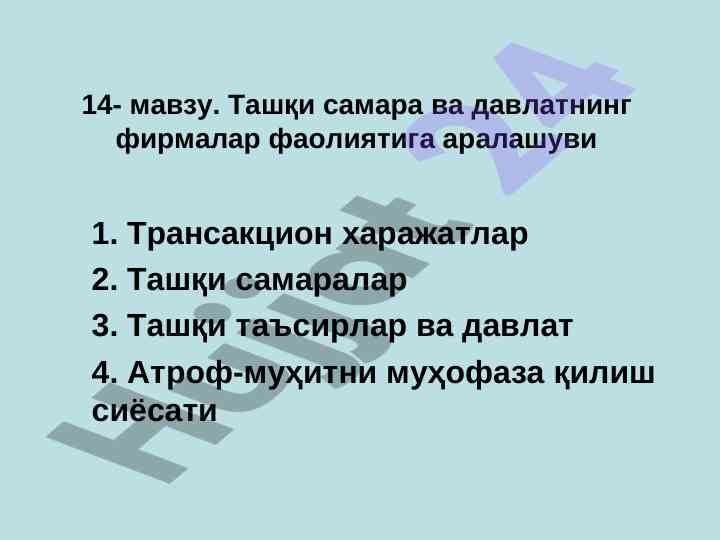 14- мавзу. Ташқи самара ва давлатнинг фирмалар фаолиятига аралашуви

1. Трансакцион харажатлар
2. Ташқи самаралар
3. Ташқи таъсирлар ва давлат
4. Атроф-муҳитни муҳофаза қилиш сиёсати

Hujjat 24